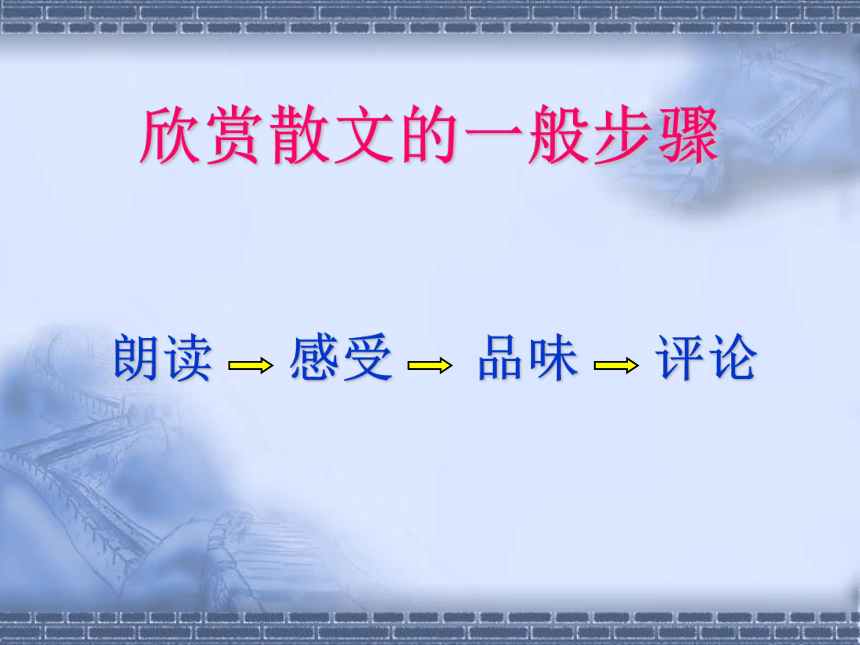 欣赏散文的一般步骤

朗读 → 感受 → 品味 → 评论